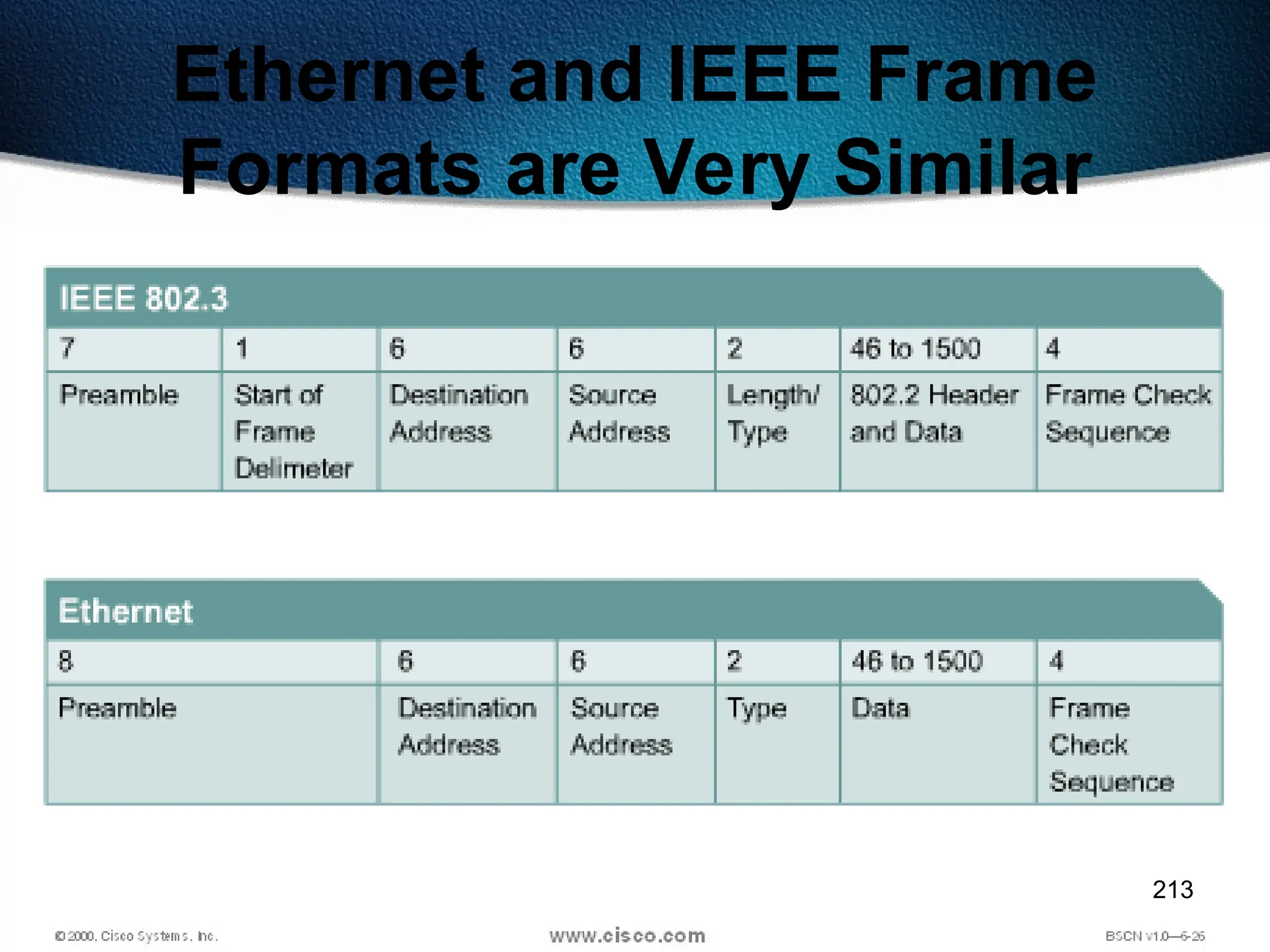 Ethernet and IEEE Frame Formats are Very Similar

IEEE 802.3

| 7 | 1 | 6 | 6 | 2 | 46 to 1500 | 4 |
|---|---|---|---|---|---|---|
| Preamble | Start of Frame Delimeter | Destination Address | Source Address | Length/ Type | 802.2 Header and Data | Frame Check Sequence |

Ethernet

| 8 | 6 | 6 | 2 | 46 to 1500 | 4 |
|---|---|---|---|---|---|
| Preamble | Destination Address | Source Address | Type | Data | Frame Check Sequence |

213

© 2000, Cisco Systems, Inc.

www.cisco.com

BSCN v1.0—6-26